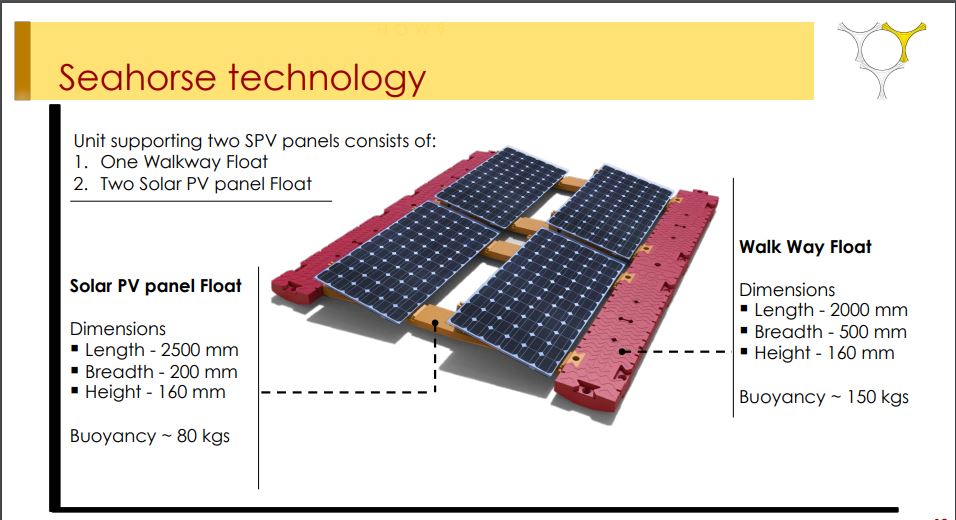 Seahorse technology

Unit supporting two SPV panels consists of:
1. One Walkway Float
2. Two Solar PV panel Float

Solar PV panel Float

Dimensions
▪ Length - 2500 mm
▪ Breadth - 200 mm
▪ Height - 160 mm

Buoyancy ~ 80 kgs

Walk Way Float

Dimensions
▪ Length - 2000 mm
▪ Breadth - 500 mm
▪ Height - 160 mm

Buoyancy ~ 150 kgs